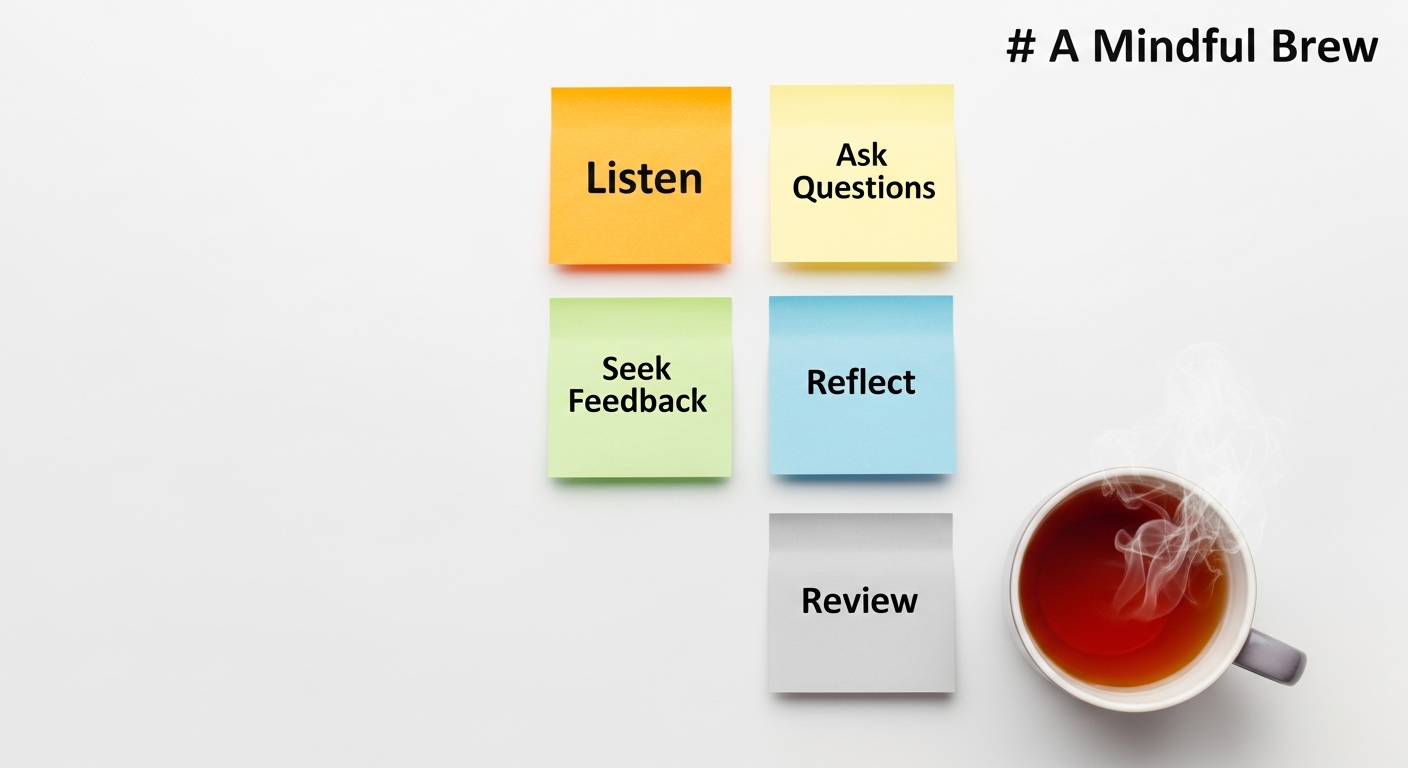 # A Mindful Brew

Listen

Ask Questions

Seek Feedback

Reflect

Review